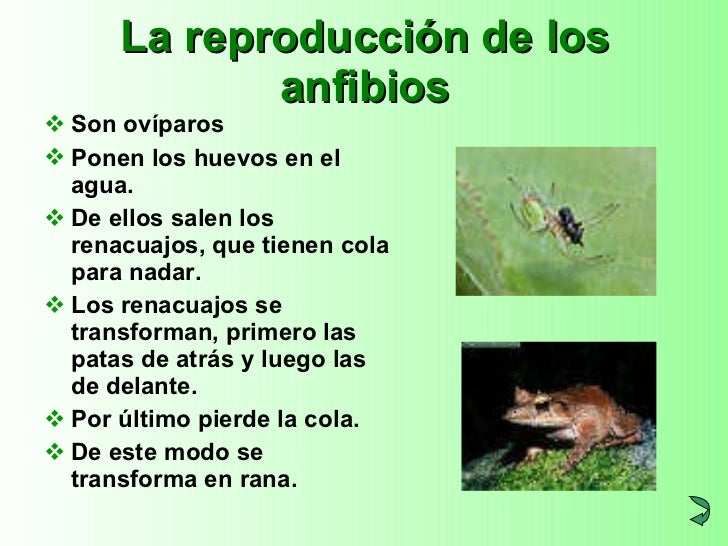 La reproducción de los anfibios

❖ Son ovíparos
❖ Ponen los huevos en el agua.
❖ De ellos salen los renacuajos, que tienen cola para nadar.
❖ Los renacuajos se transforman, primero las patas de atrás y luego las de delante.
❖ Por último pierde la cola.
❖ De este modo se transforma en rana.